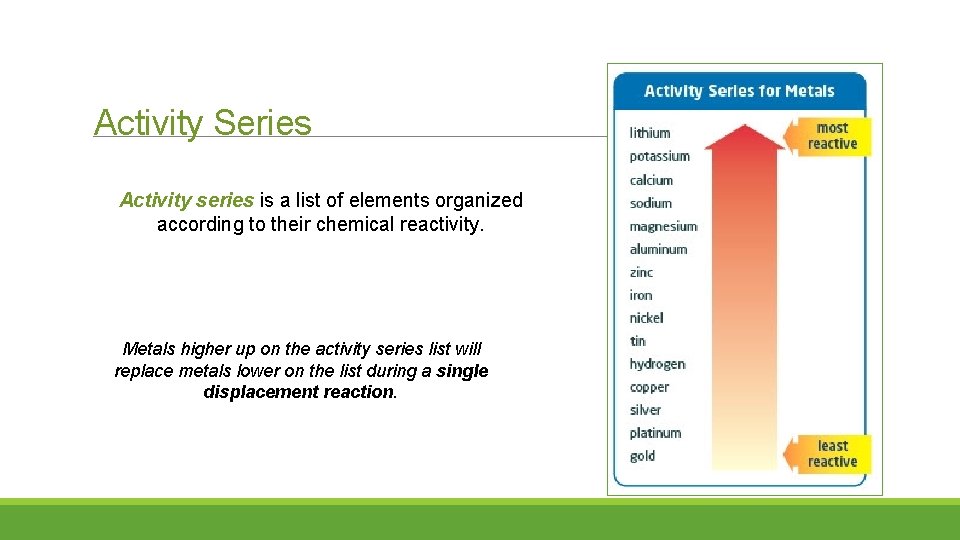 Activity Series

Activity series is a list of elements organized according to their chemical reactivity.

Metals higher up on the activity series list will replace metals lower on the list during a single displacement reaction.

Activity Series for Metals

lithium
potassium
calcium
sodium
magnesium
aluminum
zinc
iron
nickel
tin
hydrogen
copper
silver
platinum
gold

most reactive

least reactive